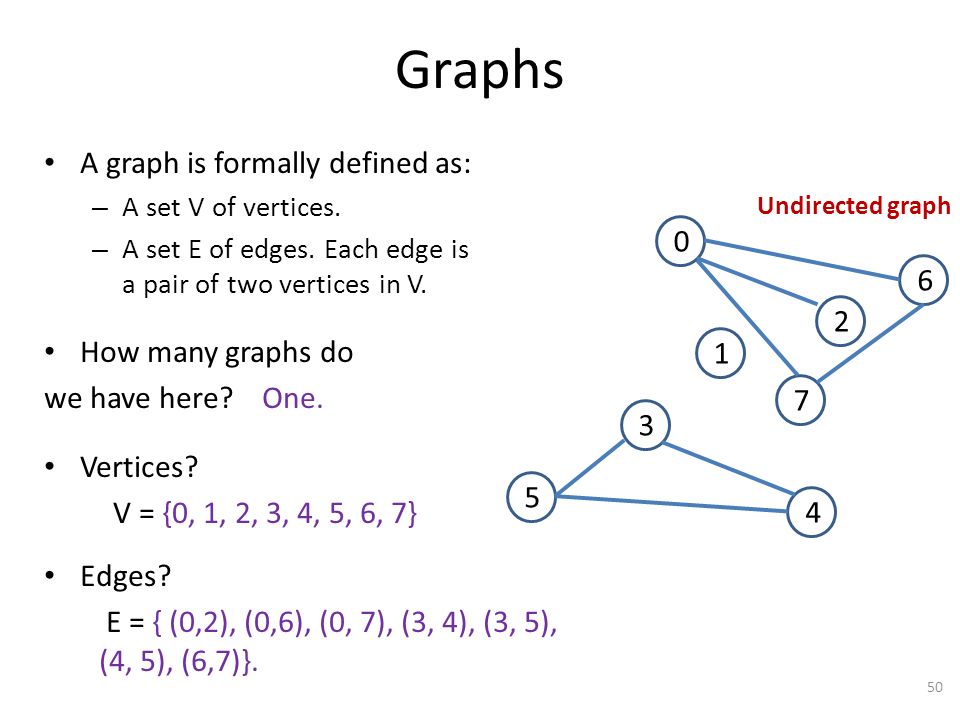 Graphs

• A graph is formally defined as:
– A set V of vertices.
– A set E of edges. Each edge is a pair of two vertices in V.

• How many graphs do we have here? One.

• Vertices?
V = {0, 1, 2, 3, 4, 5, 6, 7}

• Edges?
E = { (0,2), (0,6), (0, 7), (3, 4), (3, 5), (4, 5), (6,7)}.

Undirected graph

0
6
2
1
7
3
5
4

50